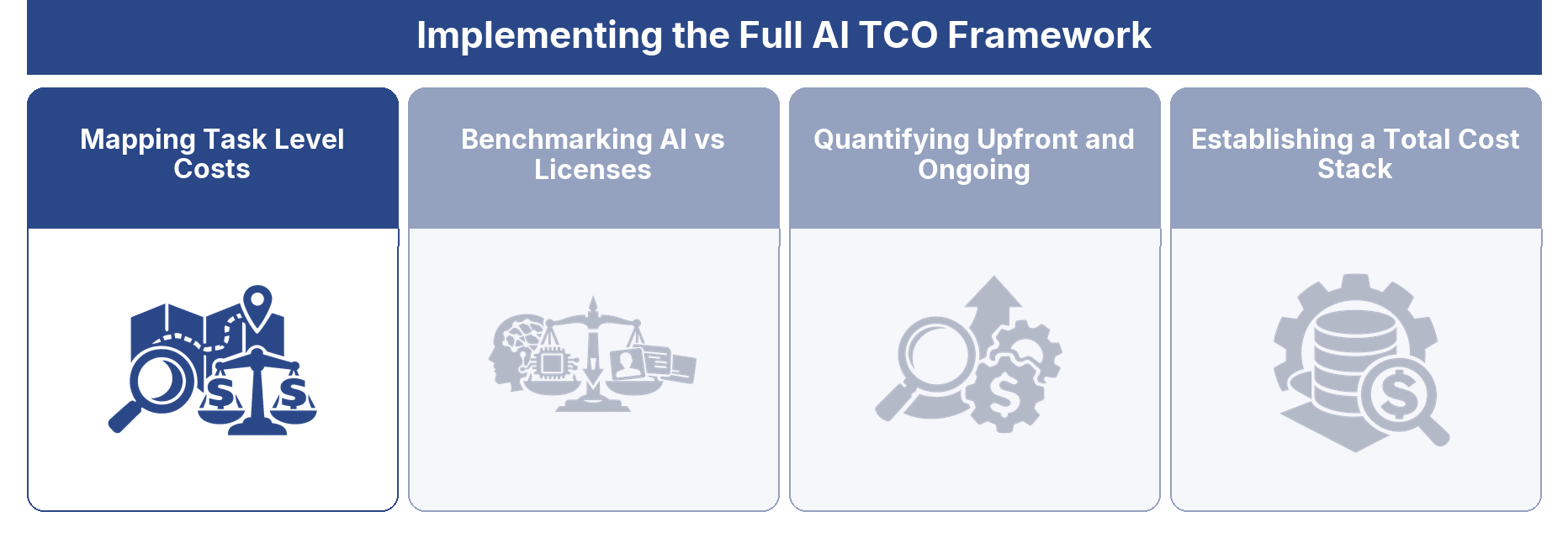 Implementing the Full AI TCO Framework

Mapping Task Level Costs

Benchmarking AI vs Licenses

Quantifying Upfront and Ongoing

Establishing a Total Cost Stack